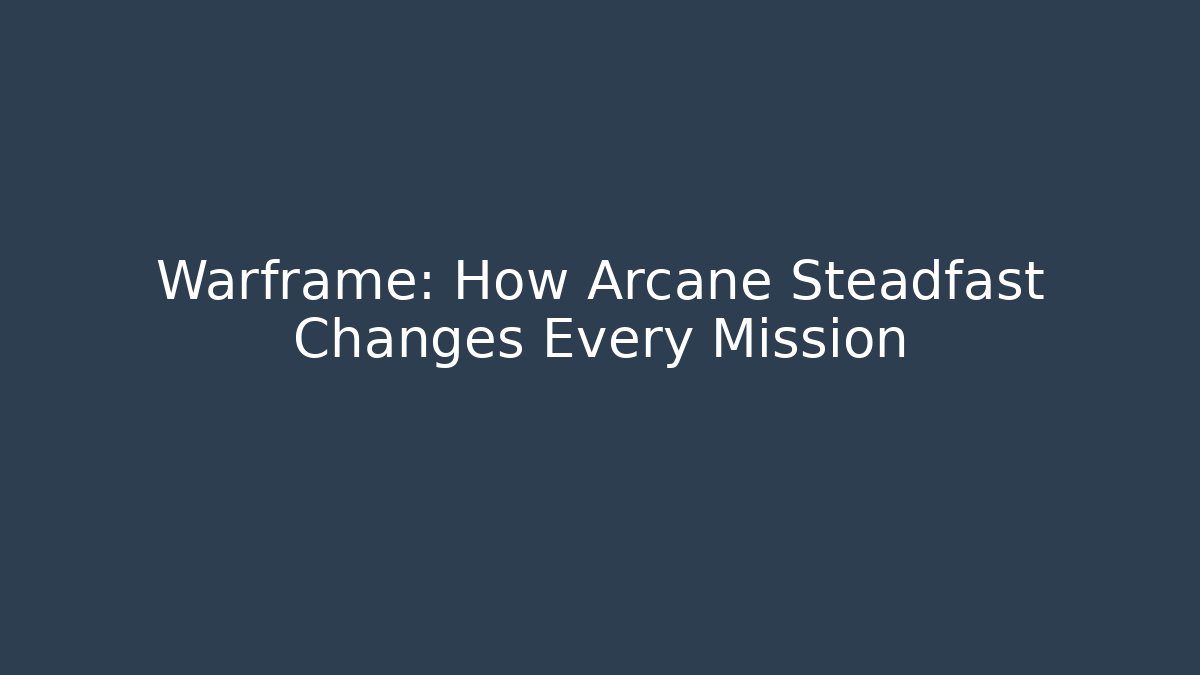 Warframe: How Arcane Steadfast Changes Every Mission